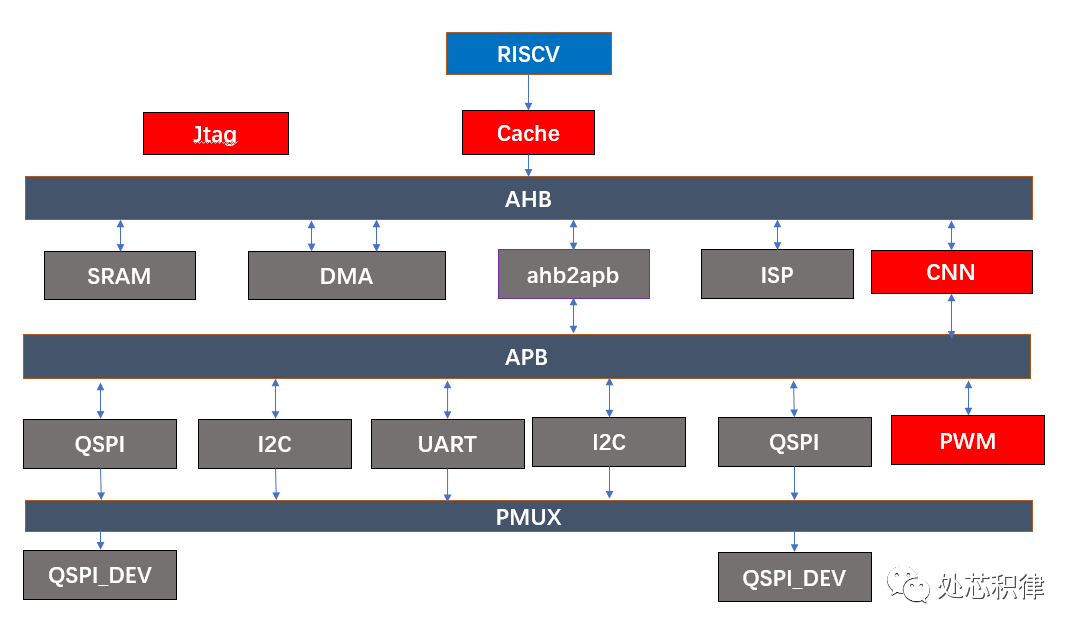 RISCV

Jtag

Cache

AHB

SRAM

DMA

ahb2apb

ISP

CNN

APB

QSPI

I2C

UART

I2C

QSPI

PWM

PMUX

QSPI_DEV

QSPI_DEV

处芯积律